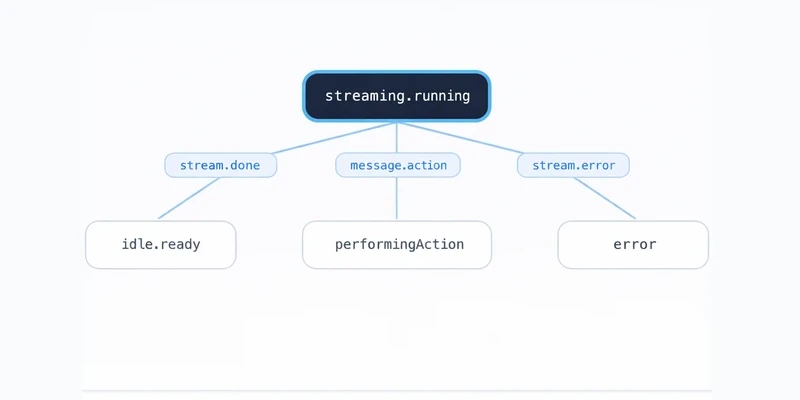 streaming.running

stream.done

message.action

stream.error

idle.ready

performingAction

error